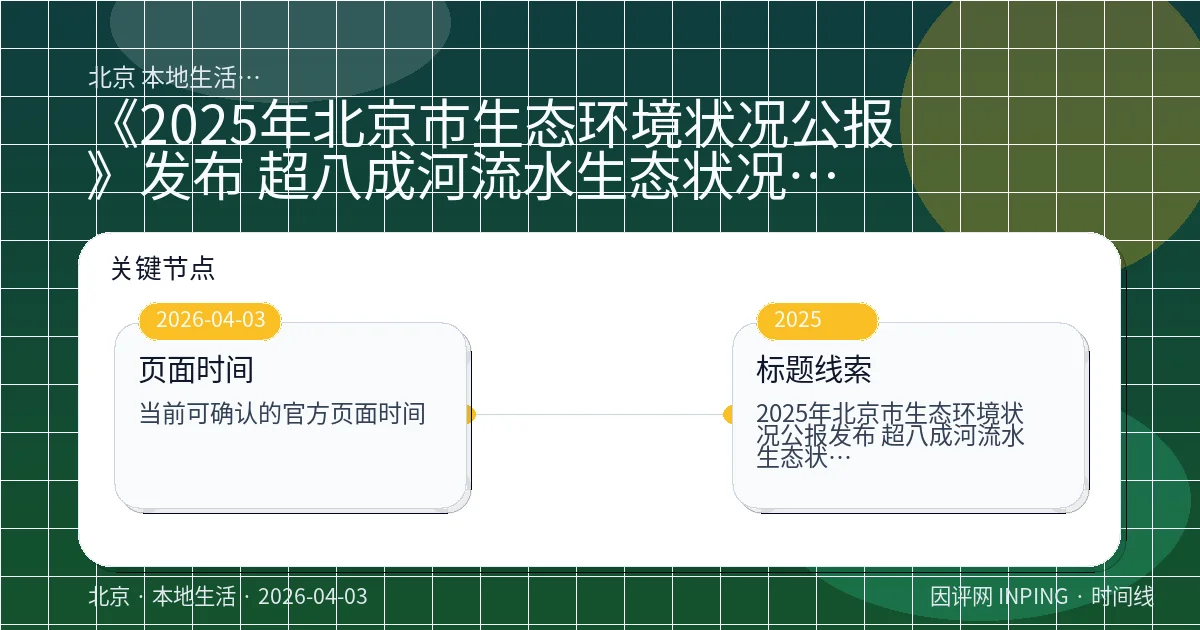 北京 本地生活…

《2025年北京市生态环境状况公报》发布 超八成河流水生态状况…

关键节点

2026-04-03

页面时间

当前可确认的官方页面时间

2025

标题线索

2025年北京市生态环境状况公报发布 超八成河流水生态状…

北京 · 本地生活 · 2026-04-03

因评网 INPING · 时间线